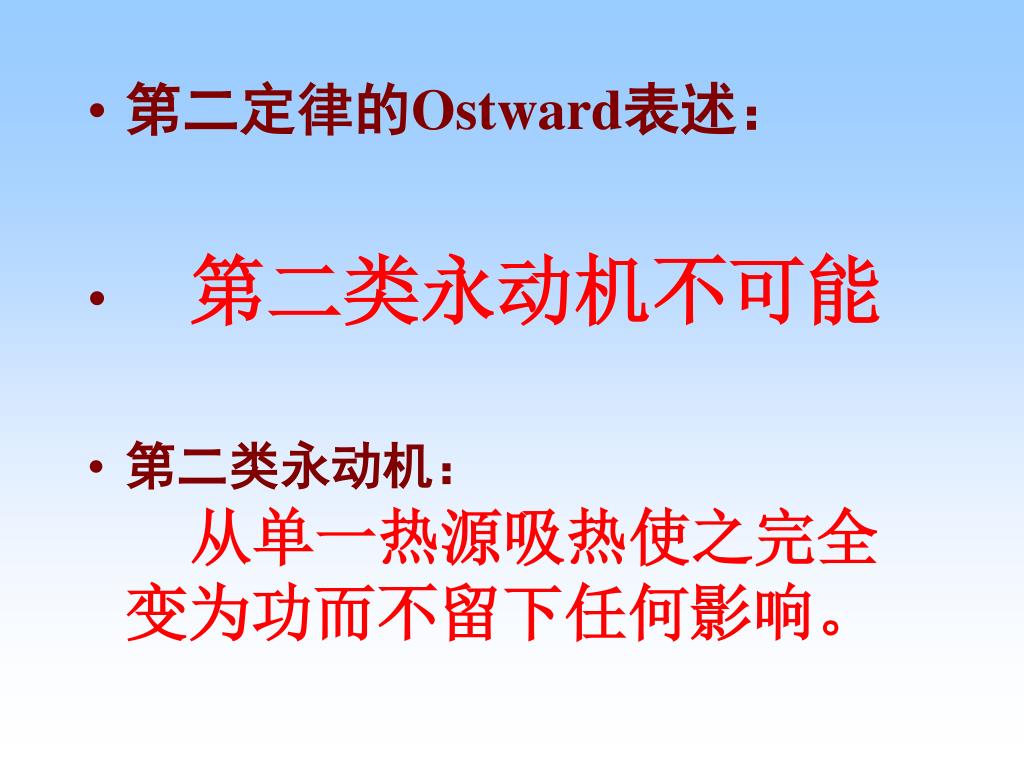 • 第二定律的Ostward表述：

• 第二类永动机不可能

• 第二类永动机：
从单一热源吸热使之完全变为功而不留下任何影响。